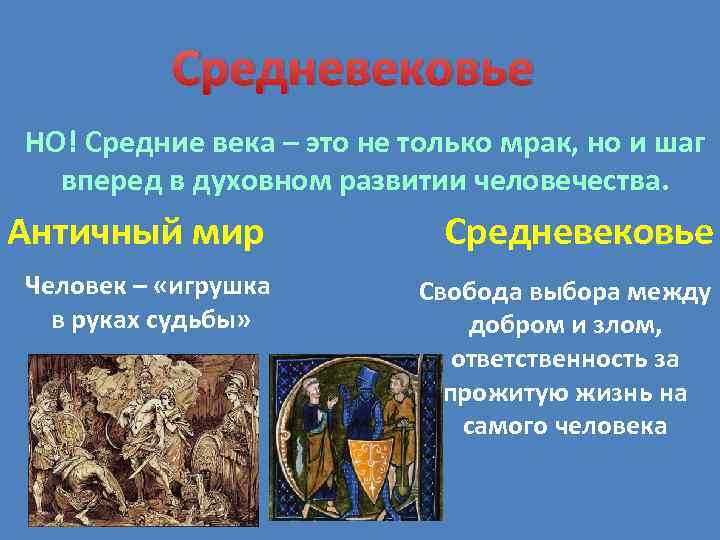 Средневековье

НО! Средние века – это не только мрак, но и шаг вперед в духовном развитии человечества.

Античный мир

Человек – «игрушка в руках судьбы»

Средневековье

Свобода выбора между добром и злом, ответственность за прожитую жизнь на самого человека